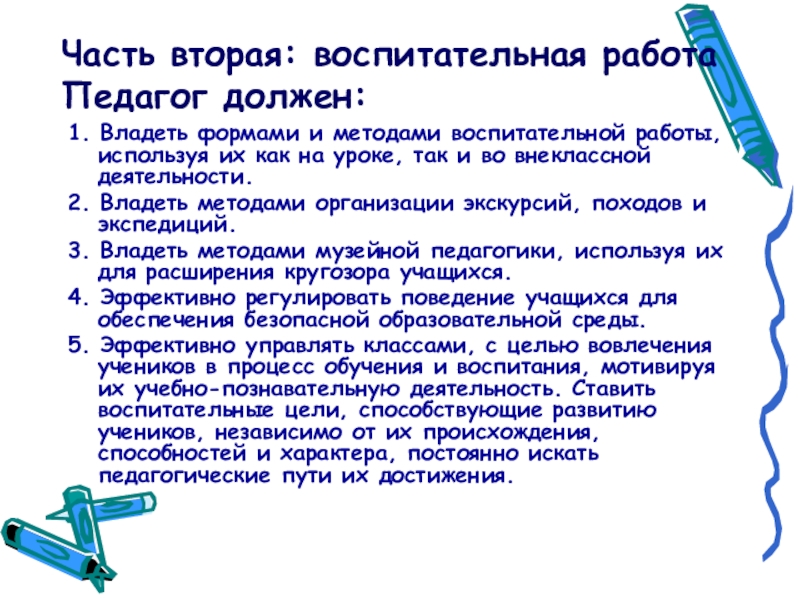 Часть вторая: воспитательная работа
Педагог должен:

1. Владеть формами и методами воспитательной работы, используя их как на уроке, так и во внеклассной деятельности.
2. Владеть методами организации экскурсий, походов и экспедиций.
3. Владеть методами музейной педагогики, используя их для расширения кругозора учащихся.
4. Эффективно регулировать поведение учащихся для обеспечения безопасной образовательной среды.
5. Эффективно управлять классами, с целью вовлечения учеников в процесс обучения и воспитания, мотивируя их учебно-познавательную деятельность. Ставить воспитательные цели, способствующие развитию учеников, независимо от их происхождения, способностей и характера, постоянно искать педагогические пути их достижения.